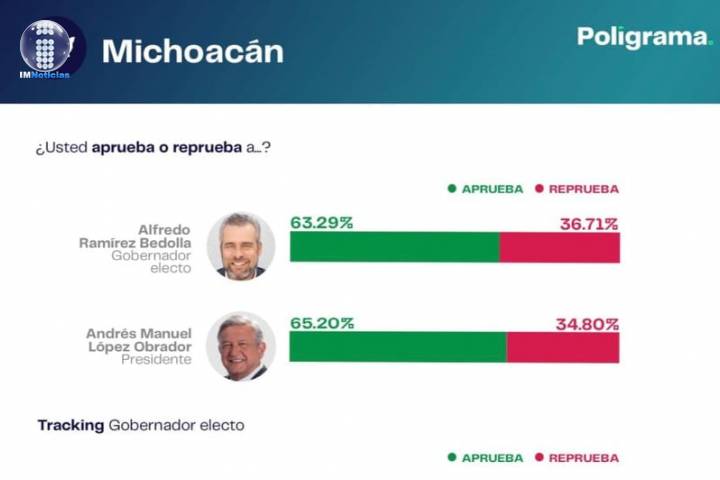 IMNoticias

Michoacán

Poligrama.

¿Usted aprueba o reprueba a...?

APRUEBA REPRUEBA

Alfredo Ramírez Bedolla Gobernador electo

63.29% 36.71%

Andrés Manuel López Obrador Presidente

65.20% 34.80%

Tracking Gobernador electo

APRUEBA REPRUEBA